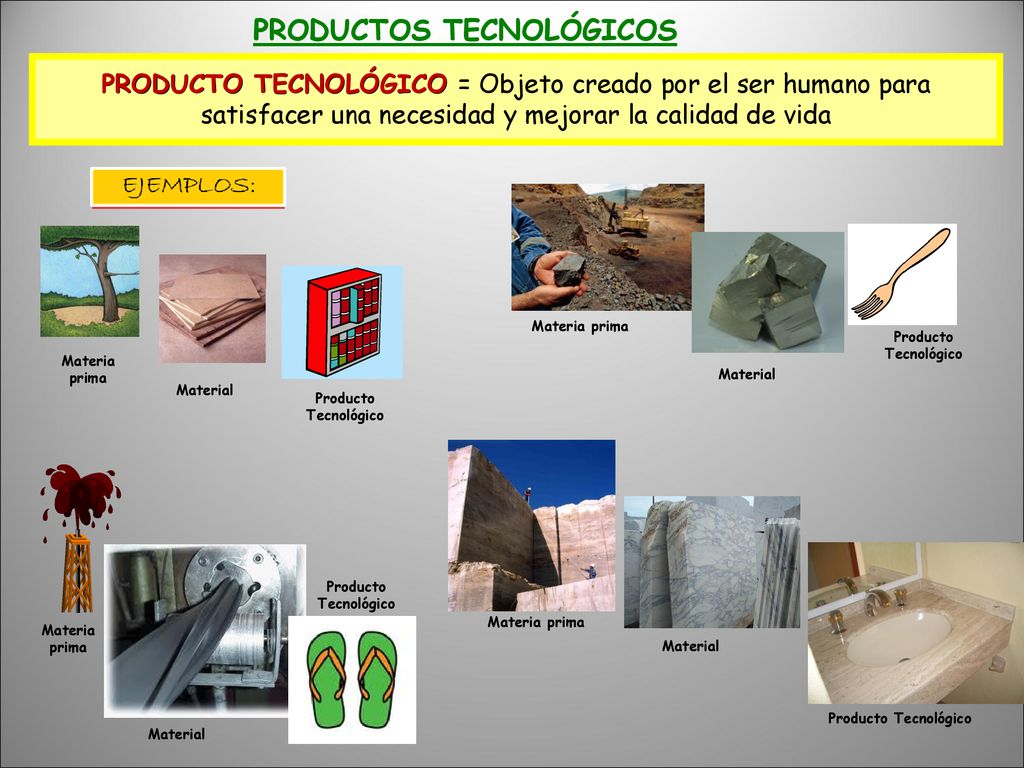 PRODUCTOS TECNOLÓGICOS

PRODUCTO TECNOLÓGICO = Objeto creado por el ser humano para satisfacer una necesidad y mejorar la calidad de vida

EJEMPLOS:

Materia prima

Material

Producto Tecnológico

Materia prima

Material

Producto Tecnológico

Materia prima

Material

Producto Tecnológico

Materia prima

Material

Producto Tecnológico